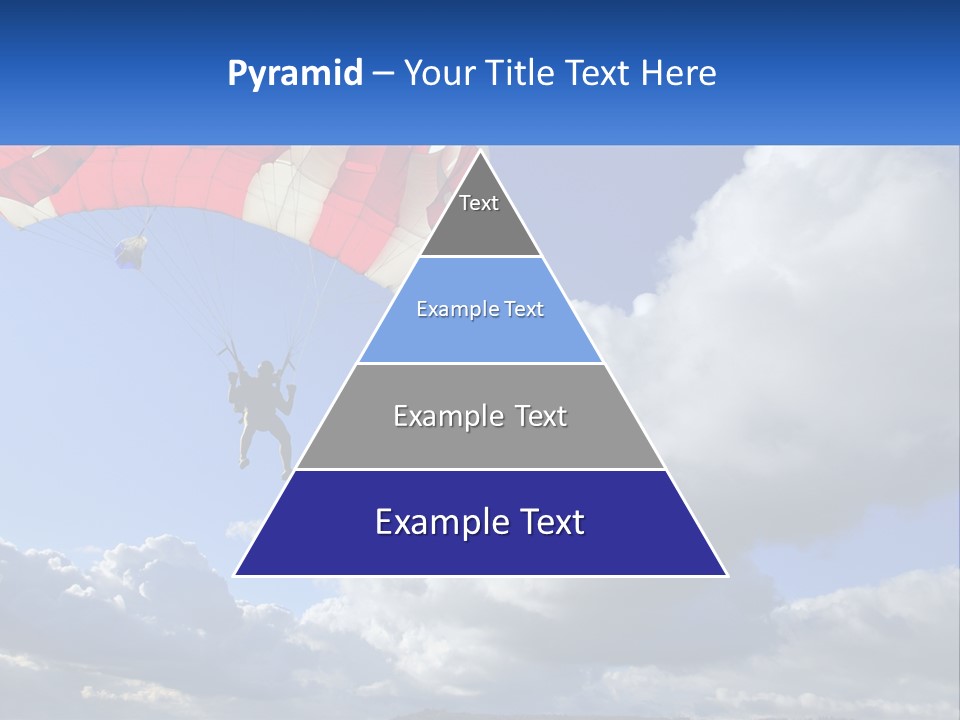 Pyramid – Your Title Text Here

Text

Example Text

Example Text

Example Text